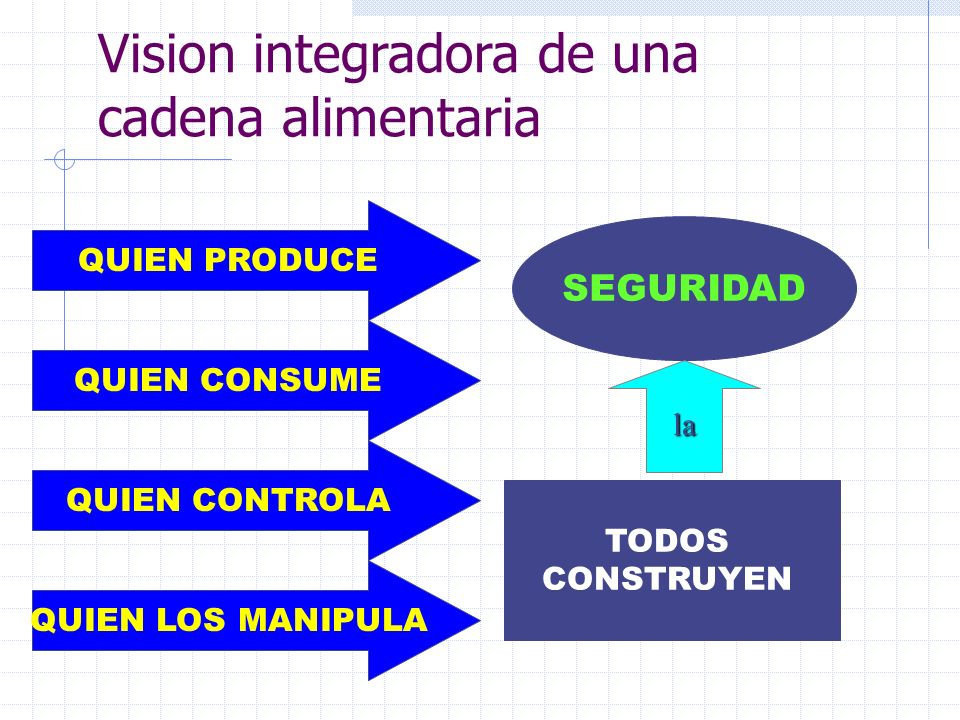 Vision integradora de una cadena alimentaria

QUIEN PRODUCE

QUIEN CONSUME

QUIEN CONTROLA

QUIEN LOS MANIPULA

SEGURIDAD

la

TODOS CONSTRUYEN